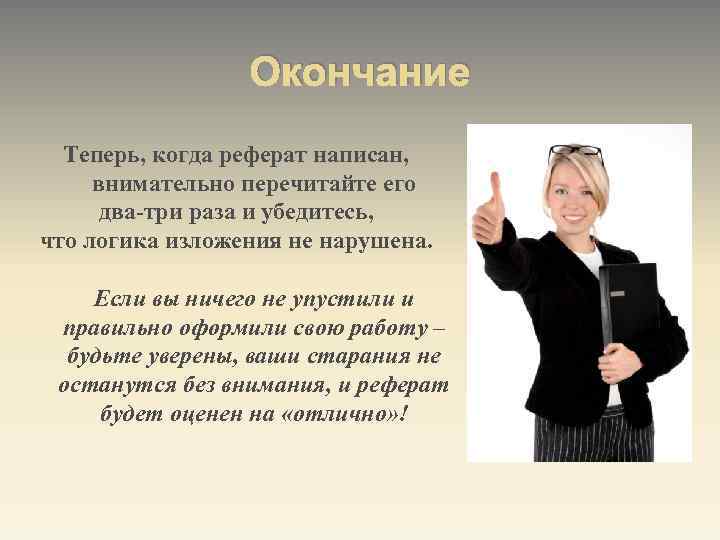 Окончание

Теперь, когда реферат написан, внимательно перечитайте его два-три раза и убедитесь, что логика изложения не нарушена.

Если вы ничего не упустили и правильно оформили свою работу – будьте уверены, ваши старания не останутся без внимания, и реферат будет оценен на «отлично»!